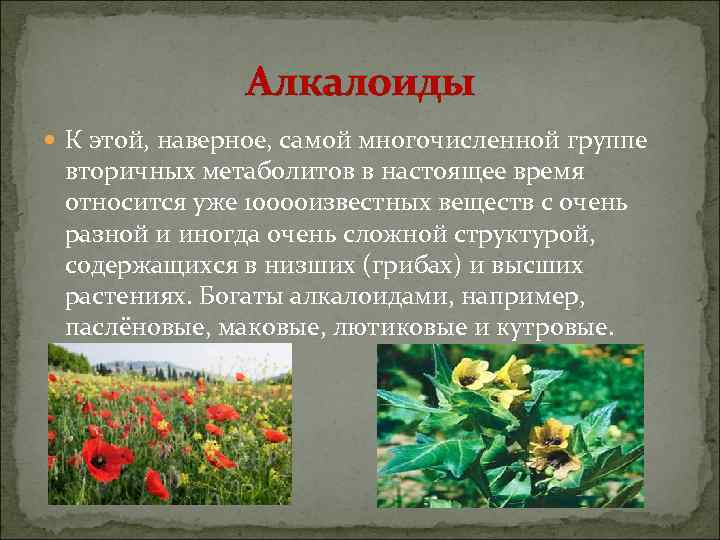 Алкалоиды

К этой, наверное, самой многочисленной группе вторичных метаболитов в настоящее время относится уже 10000известных веществ с очень разной и иногда очень сложной структурой, содержащихся в низших (грибах) и высших растениях. Богаты алкалоидами, например, паслёновые, маковые, лютиковые и кутровые.